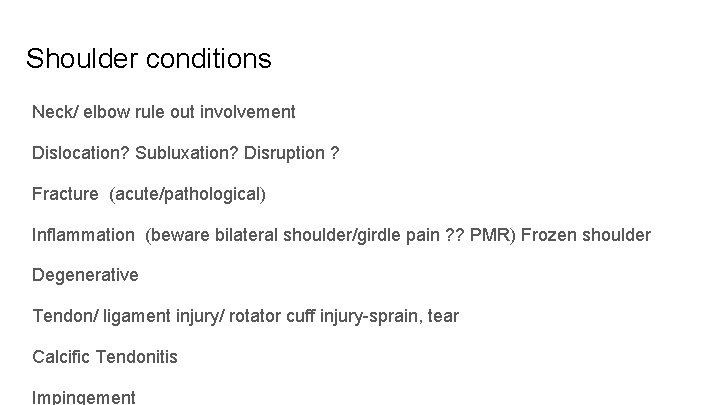 Shoulder conditions

Neck/ elbow rule out involvement

Dislocation? Subluxation? Disruption ?

Fracture (acute/pathological)

Inflammation (beware bilateral shoulder/girdle pain ?? PMR) Frozen shoulder

Degenerative

Tendon/ ligament injury/ rotator cuff injury-sprain, tear

Calcific Tendonitis

Impingement